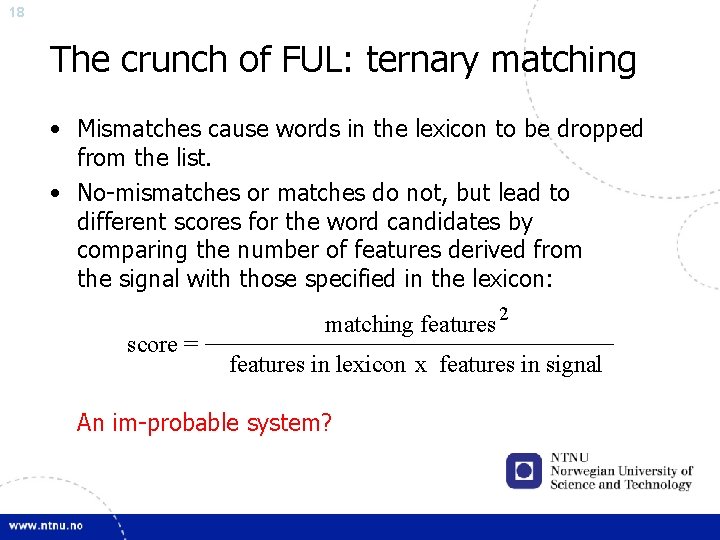 18

The crunch of FUL: ternary matching

• Mismatches cause words in the lexicon to be dropped from the list.

• No-mismatches or matches do not, but lead to different scores for the word candidates by comparing the number of features derived from the signal with those specified in the lexicon:

$\text{score} = \frac{\text{matching features}^2}{\text{features in lexicon x features in signal}}$

An im-probable system?

NTNU
Norwegian University of Science and Technology

www.ntnu.no